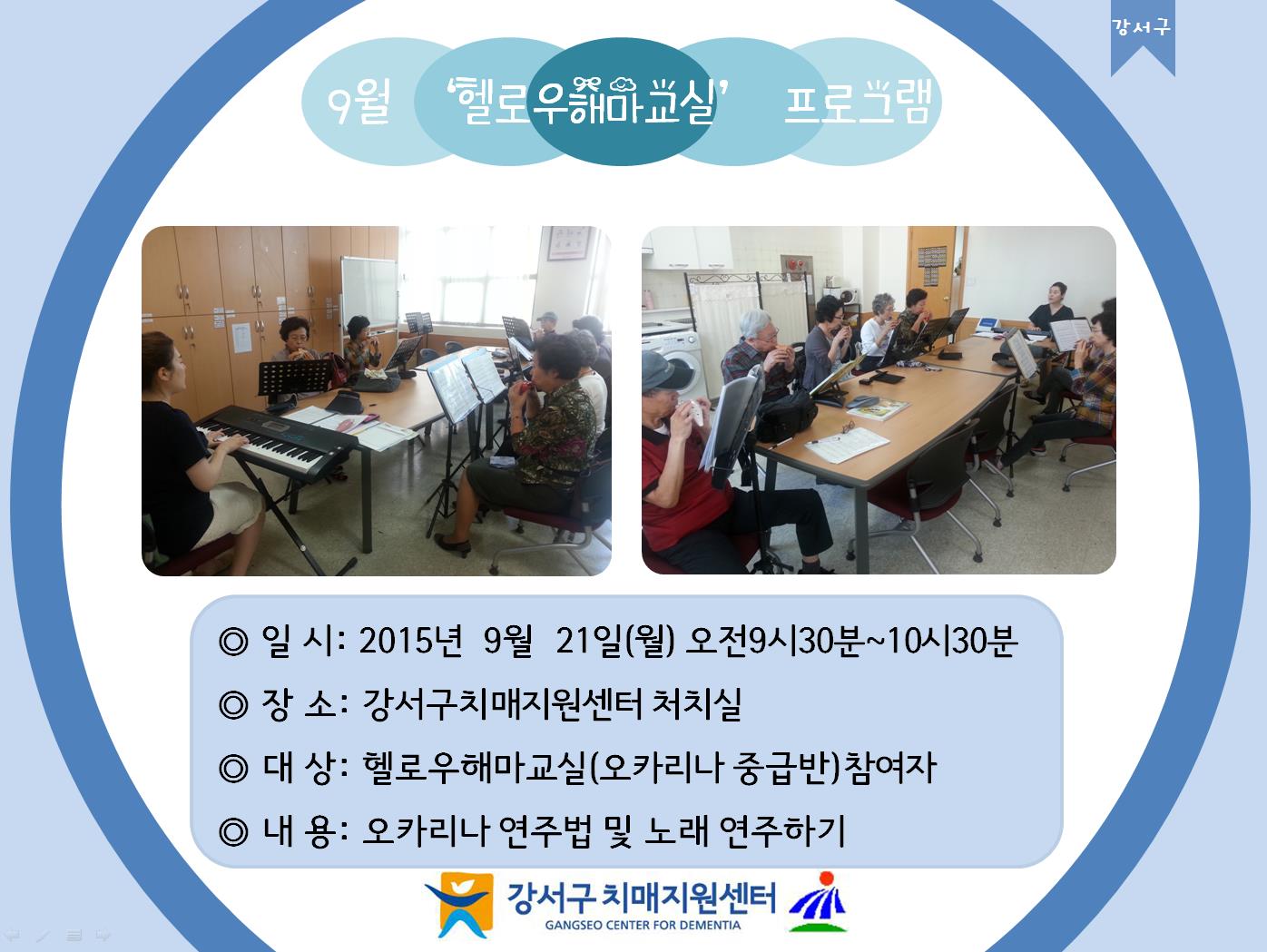 강서구

9월 '헬로우해마교실' 프로그램

◎ 일 시: 2015년 9월 21일(월) 오전9시30분~10시30분

◎ 장 소: 강서구치매지원센터 처치실

◎ 대 상: 헬로우해마교실(오카리나 중급반)참여자

◎ 내 용: 오카리나 연주법 및 노래 연주하기

강서구 치매지원센터
GANGSEO CENTER FOR DEMENTIA